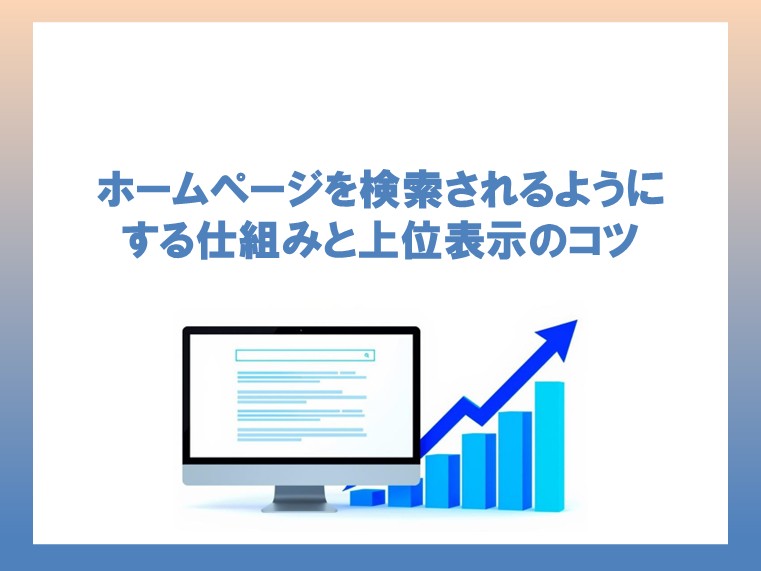 ホームページを検索されるようにする仕組みと上位表示のコツ